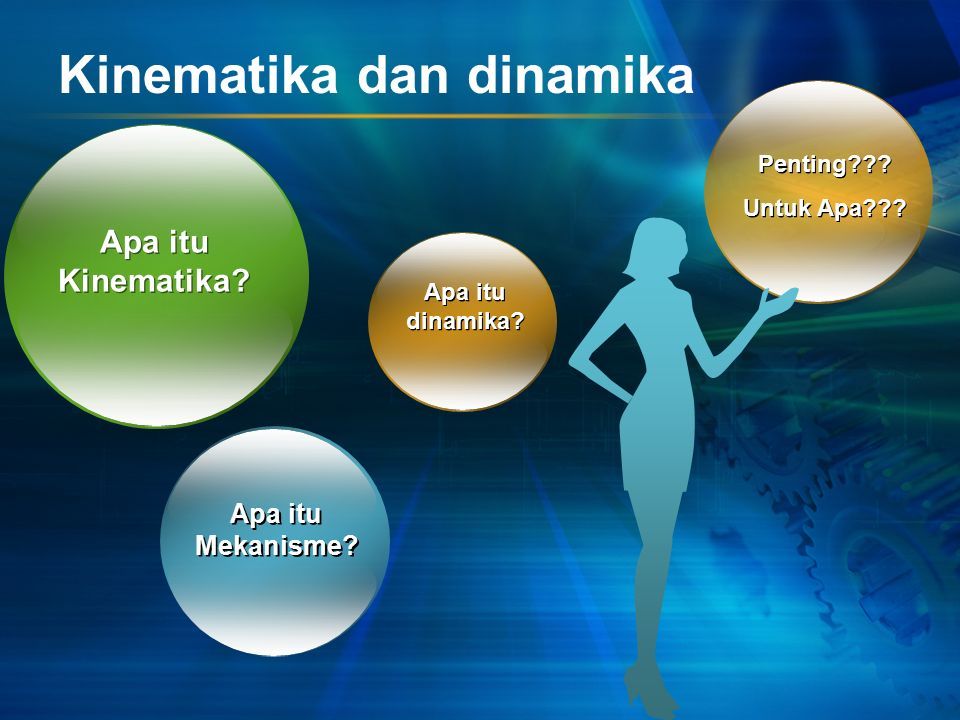 Kinematika dan dinamika

Apa itu Kinematika?

Apa itu dinamika?

Penting???

Untuk Apa???

Apa itu Mekanisme?